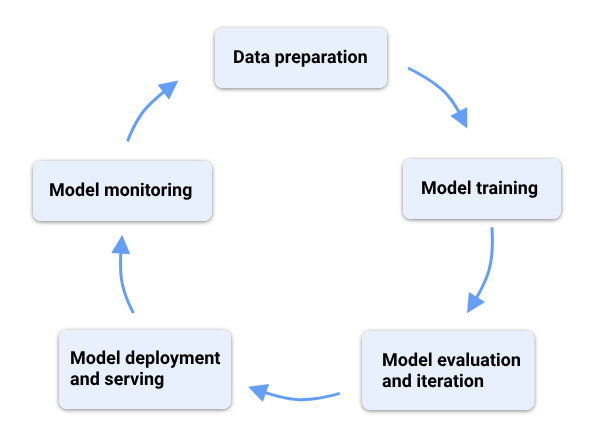 Data preparation

Model training

Model evaluation and iteration

Model deployment and serving

Model monitoring